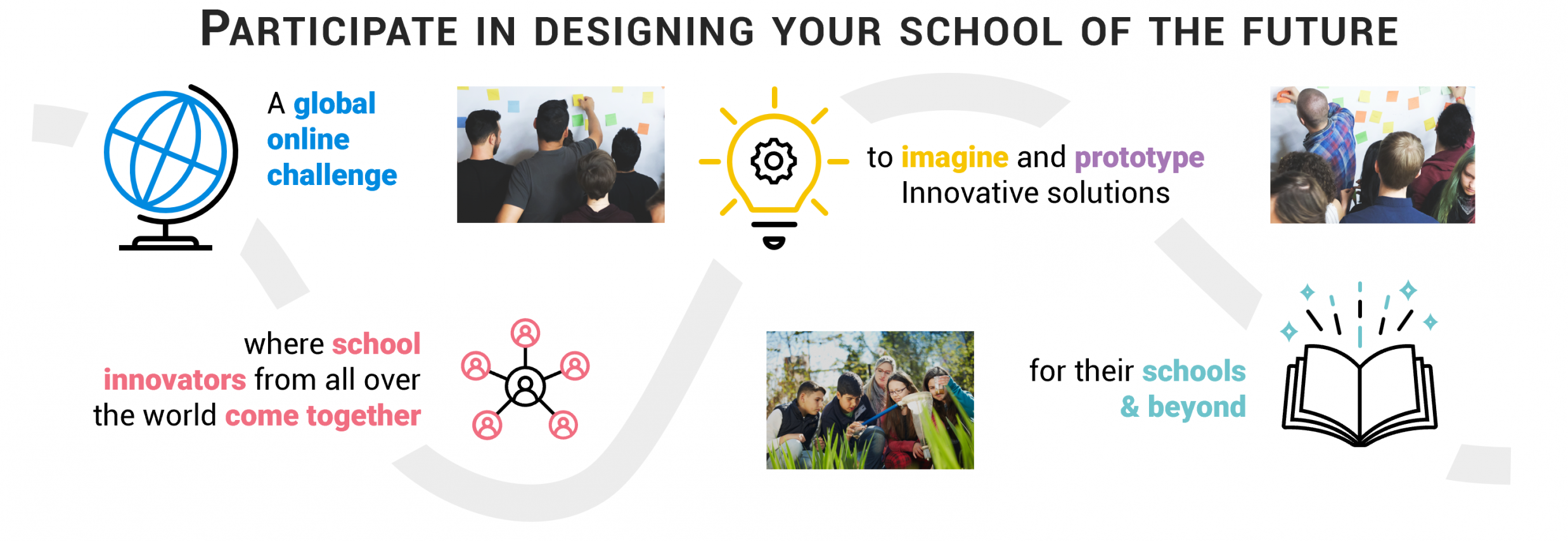 PARTICIPATE IN DESIGNING YOUR SCHOOL OF THE FUTURE

A global online challenge

to imagine and prototype Innovative solutions

where school innovators from all over the world come together

for their schools & beyond